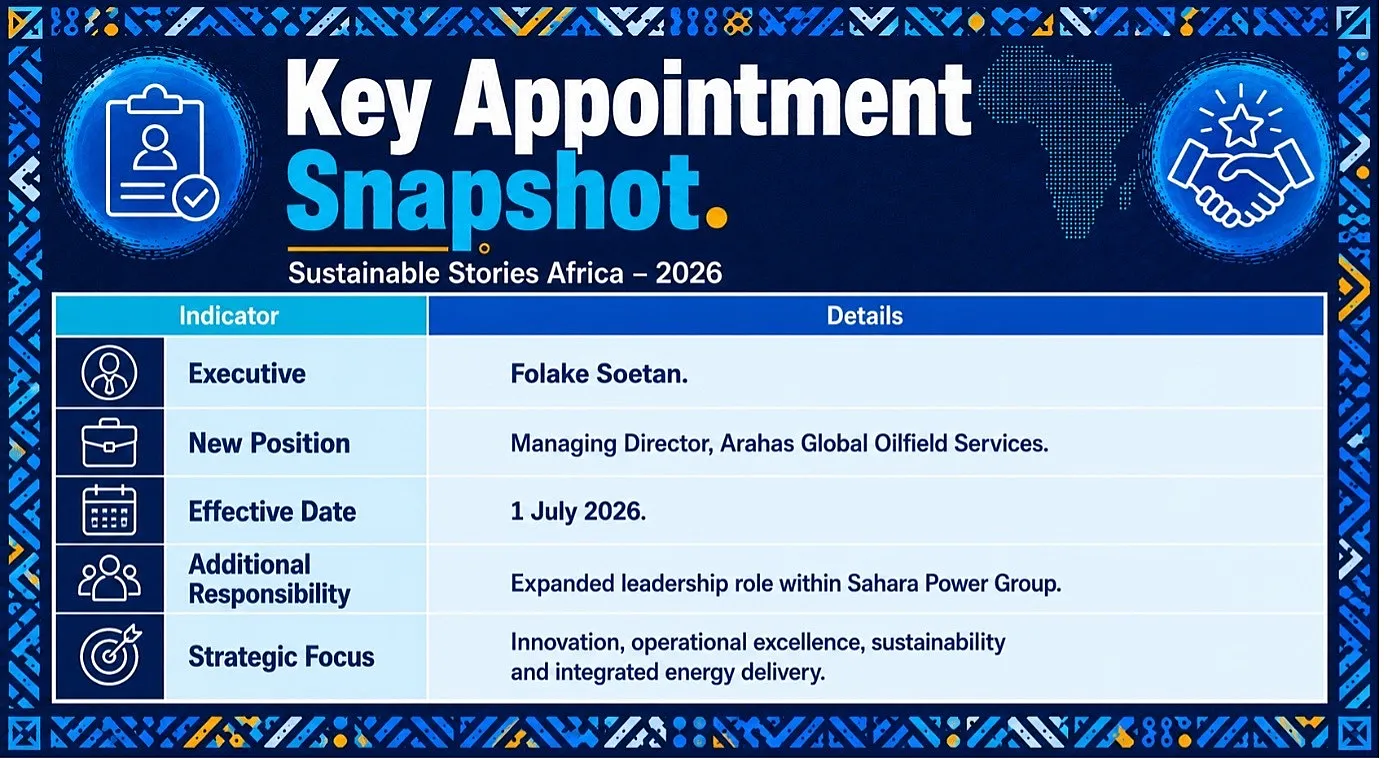 Key Appointment Snapshot.

Sustainable Stories Africa – 2026

| Indicator | Details |
|---|---|
| Executive | Folake Soetan. |
| New Position | Managing Director, Arahas Global Oilfield Services. |
| Effective Date | 1 July 2026. |
| Additional Responsibility | Expanded leadership role within Sahara Power Group. |
| Strategic Focus | Innovation, operational excellence, sustainability and integrated energy delivery. |